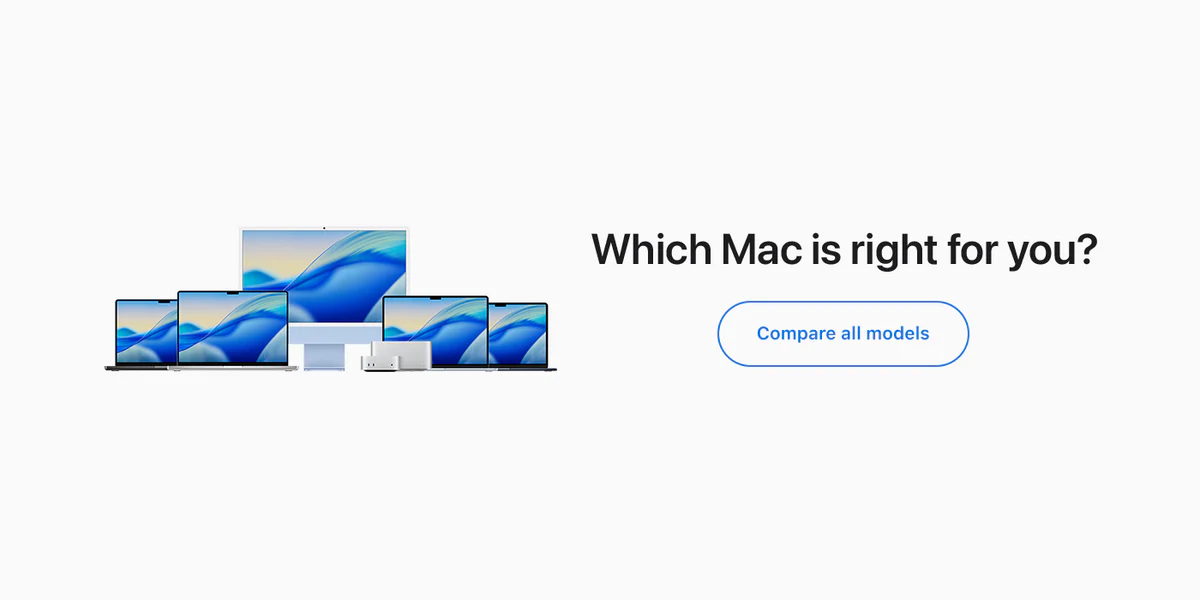 Which Mac is right for you?

Compare all models